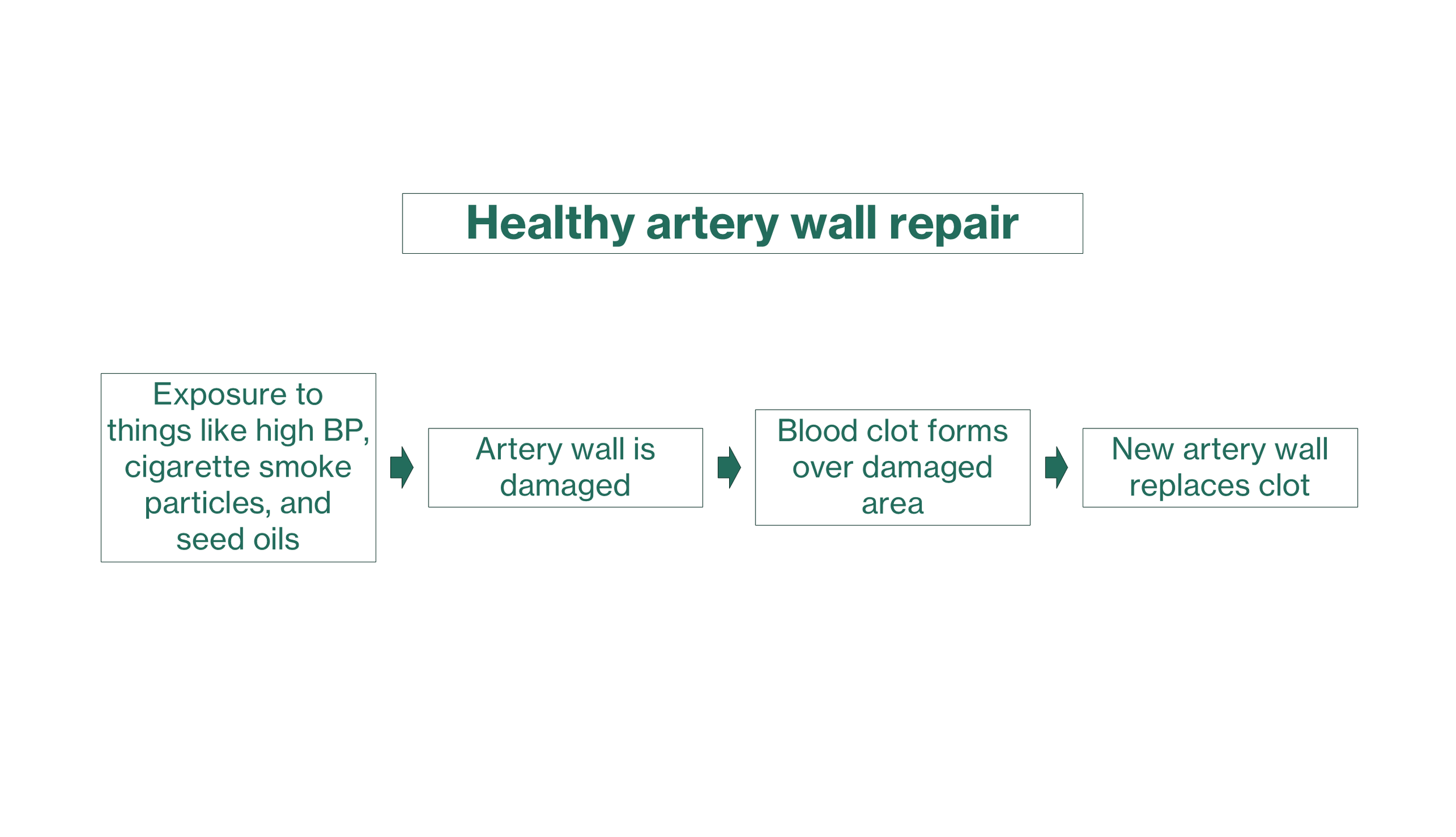 Healthy artery wall repair

Exposure to things like high BP, cigarette smoke particles, and seed oils

Artery wall is damaged

Blood clot forms over damaged area

New artery wall replaces clot